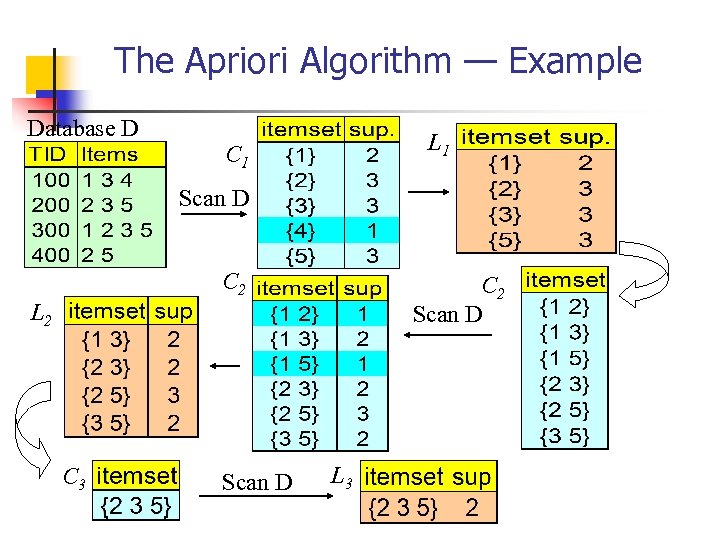 The Apriori Algorithm — Example

Database D

| TID | Items |
|---|---|
| 100 | 1 3 4 |
| 200 | 2 3 5 |
| 300 | 1 2 3 5 |
| 400 | 2 5 |

Scan D

$C_1$

| itemset | sup. |
|---|---|
| {1} | 2 |
| {2} | 3 |
| {3} | 3 |
| {4} | 1 |
| {5} | 3 |

$L_1$

| itemset | sup. |
|---|---|
| {1} | 2 |
| {2} | 3 |
| {3} | 3 |
| {5} | 3 |

$C_2$

| itemset |
|---|
| {1 2} |
| {1 3} |
| {1 5} |
| {2 3} |
| {2 5} |
| {3 5} |

Scan D

$C_2$

| itemset | sup |
|---|---|
| {1 2} | 1 |
| {1 3} | 2 |
| {1 5} | 1 |
| {2 3} | 2 |
| {2 5} | 3 |
| {3 5} | 2 |

$L_2$

| itemset | sup |
|---|---|
| {1 3} | 2 |
| {2 3} | 2 |
| {2 5} | 3 |
| {3 5} | 2 |

$C_3$

| itemset |
|---|
| {2 3 5} |

Scan D

$L_3$

| itemset | sup |
|---|---|
| {2 3 5} | 2 |